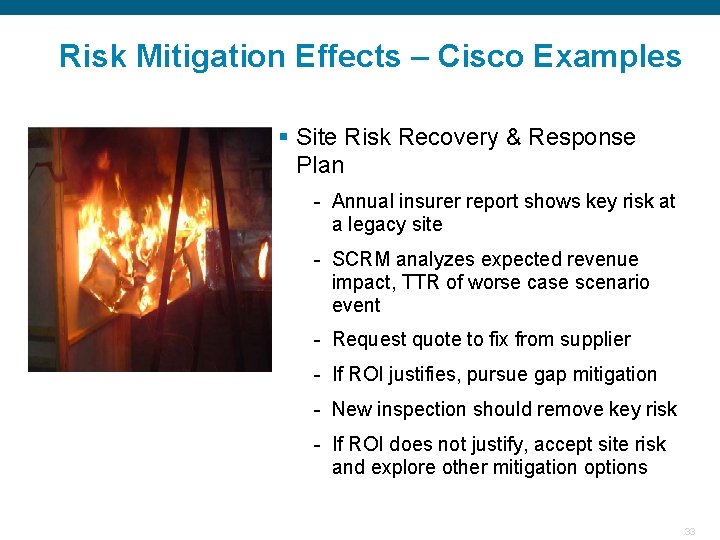 Risk Mitigation Effects – Cisco Examples

▪ Site Risk Recovery & Response Plan

- Annual insurer report shows key risk at a legacy site
- SCRM analyzes expected revenue impact, TTR of worse case scenario event
- Request quote to fix from supplier
- If ROI justifies, pursue gap mitigation
- New inspection should remove key risk
- If ROI does not justify, accept site risk and explore other mitigation options

33